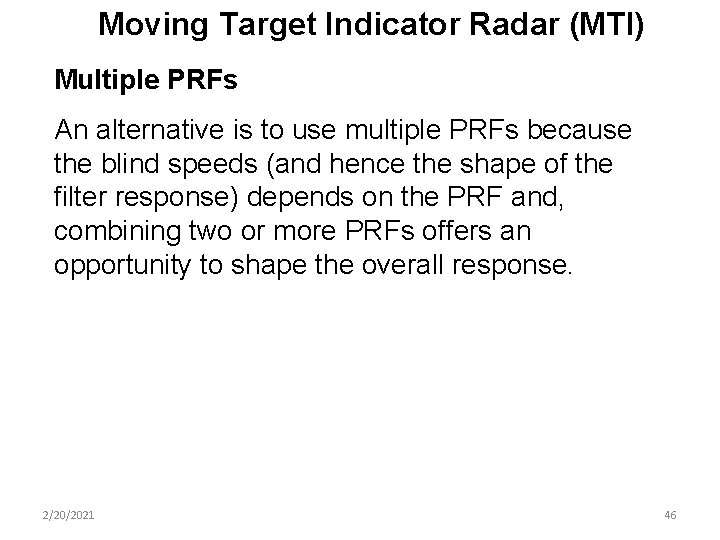 Moving Target Indicator Radar (MTI)

Multiple PRFs

An alternative is to use multiple PRFs because the blind speeds (and hence the shape of the filter response) depends on the PRF and, combining two or more PRFs offers an opportunity to shape the overall response.

2/20/2021

46